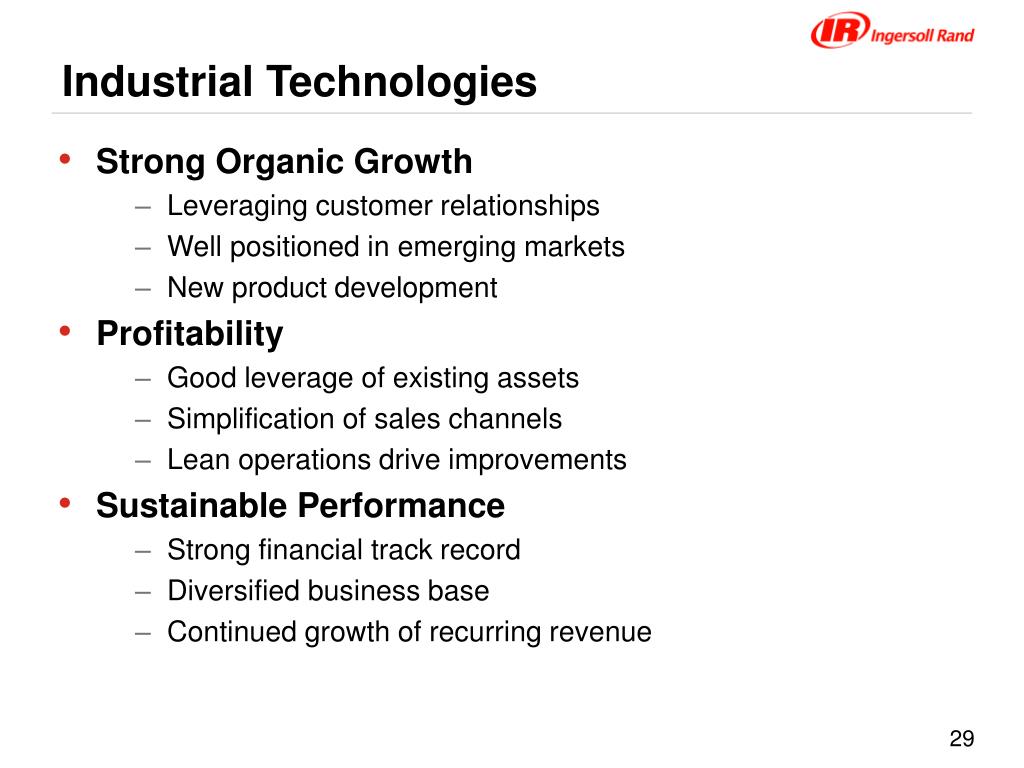 IR Ingersoll Rand

Industrial Technologies

• Strong Organic Growth
– Leveraging customer relationships
– Well positioned in emerging markets
– New product development

• Profitability
– Good leverage of existing assets
– Simplification of sales channels
– Lean operations drive improvements

• Sustainable Performance
– Strong financial track record
– Diversified business base
– Continued growth of recurring revenue

29